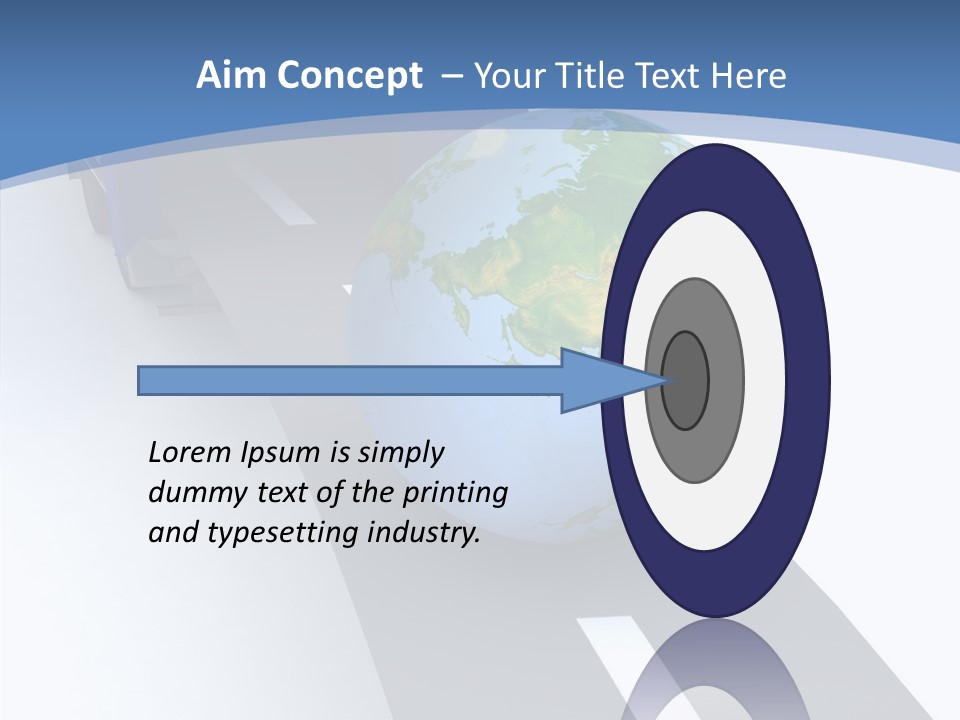 Aim Concept – Your Title Text Here

Lorem Ipsum is simply dummy text of the printing and typesetting industry.